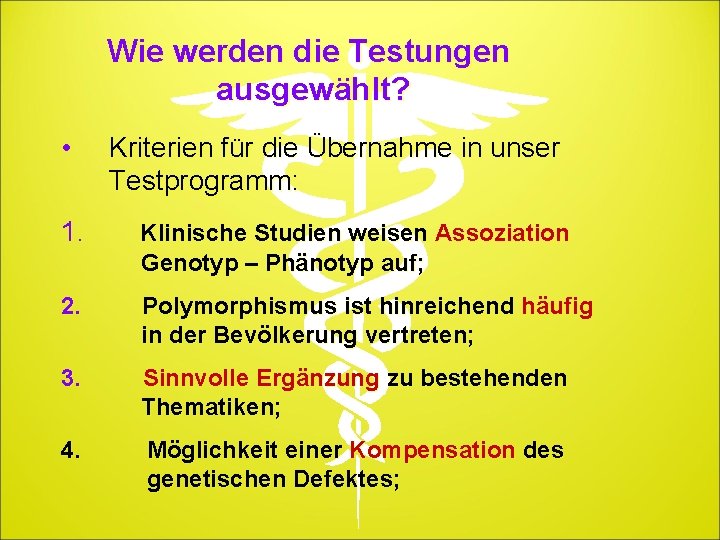 Wie werden die Testungen ausgewählt?

• Kriterien für die Übernahme in unser Testprogramm:

1. Klinische Studien weisen Assoziation Genotyp – Phänotyp auf;

2. Polymorphismus ist hinreichend häufig in der Bevölkerung vertreten;

3. Sinnvolle Ergänzung zu bestehenden Thematiken;

4. Möglichkeit einer Kompensation des genetischen Defektes;